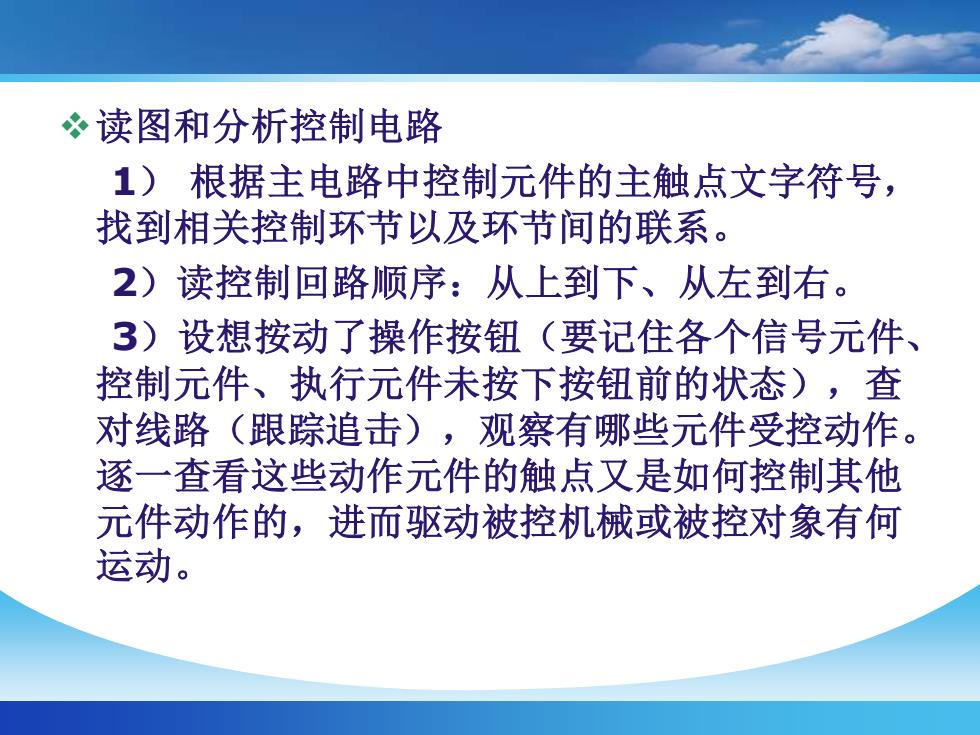 ❖读图和分析控制电路

1） 根据主电路中控制元件的主触点文字符号，找到相关控制环节以及环节间的联系。

2）读控制回路顺序：从上到下、从左到右。

3）设想按动了操作按钮（要记住各个信号元件、控制元件、执行元件未按下按钮前的状态），查对线路（跟踪追击），观察有哪些元件受控动作。逐一查看这些动作元件的触点又是如何控制其他元件动作的，进而驱动被控机械或被控对象有何运动。